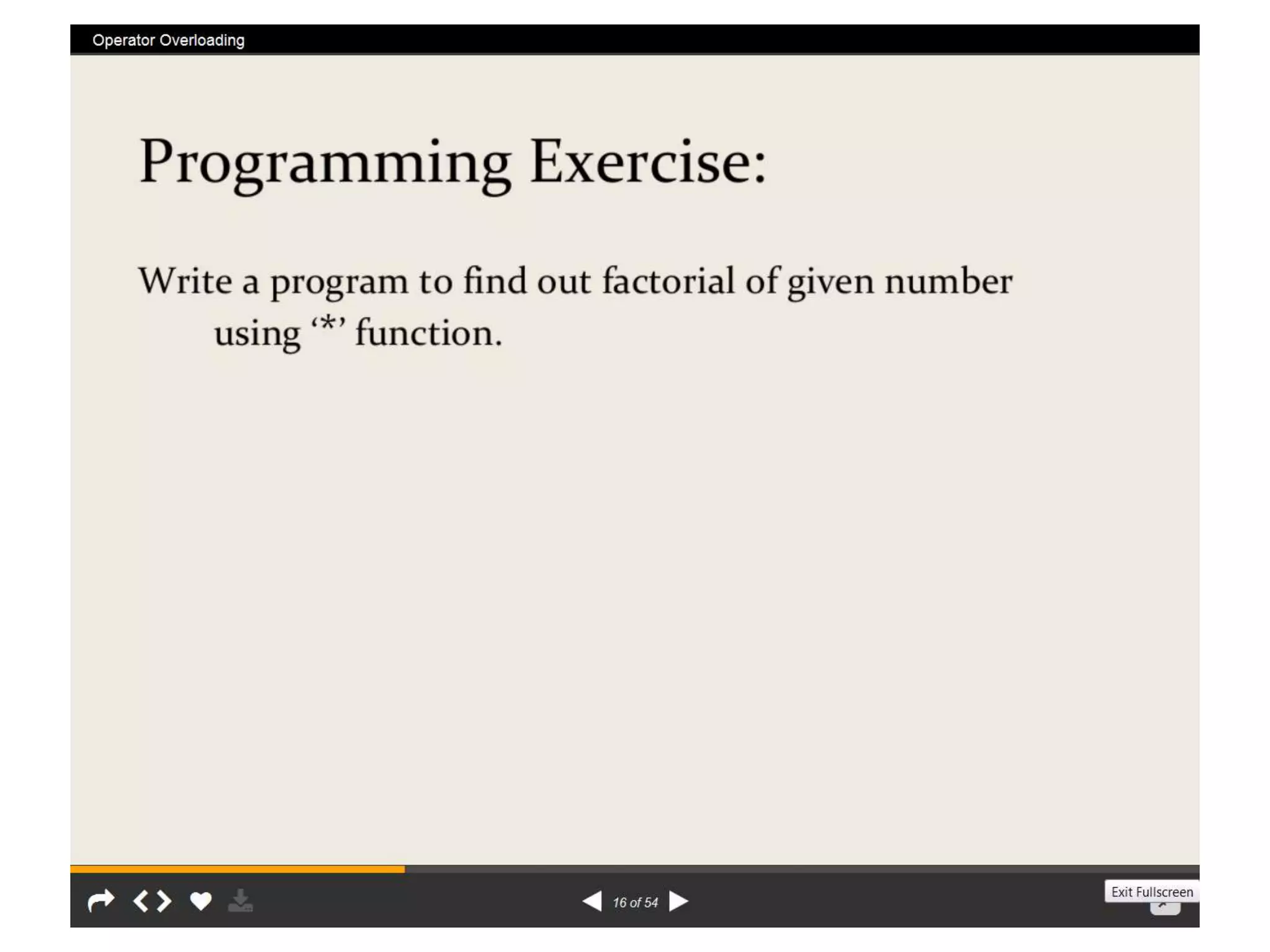 Operator Overloading

Programming Exercise:

Write a program to find out factorial of given number using ‘*’ function.

16 of 54

Exit Fullscreen